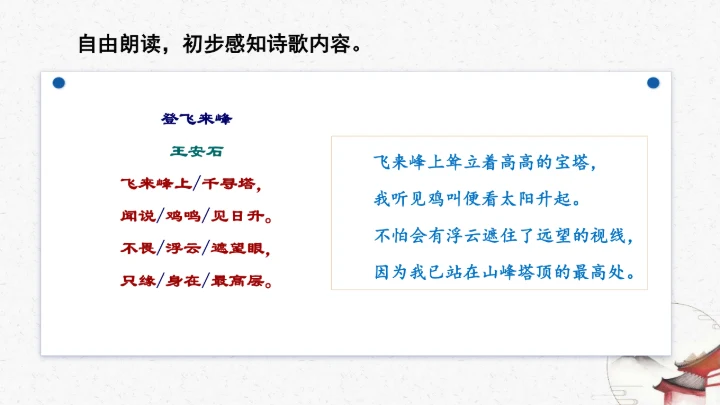 自由朗读，初步感知诗歌内容。

登飞来峰

王安石

飞来峰上/千寻塔，

闻说/鸡鸣/见日升。

不畏/浮云/遮望眼，

只缘/身在/最高层。

飞来峰上耸立着高高的宝塔，

我听见鸡叫便看太阳升起。

不怕会有浮云遮住了远望的视线，

因为我已站在山峰塔顶的最高处。